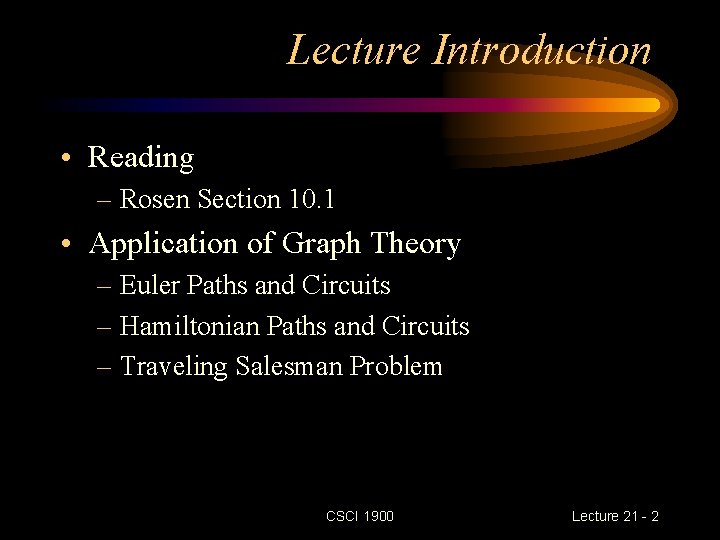 Lecture Introduction

• Reading
– Rosen Section 10.1
• Application of Graph Theory
– Euler Paths and Circuits
– Hamiltonian Paths and Circuits
– Traveling Salesman Problem

CSCI 1900

Lecture 21 - 2